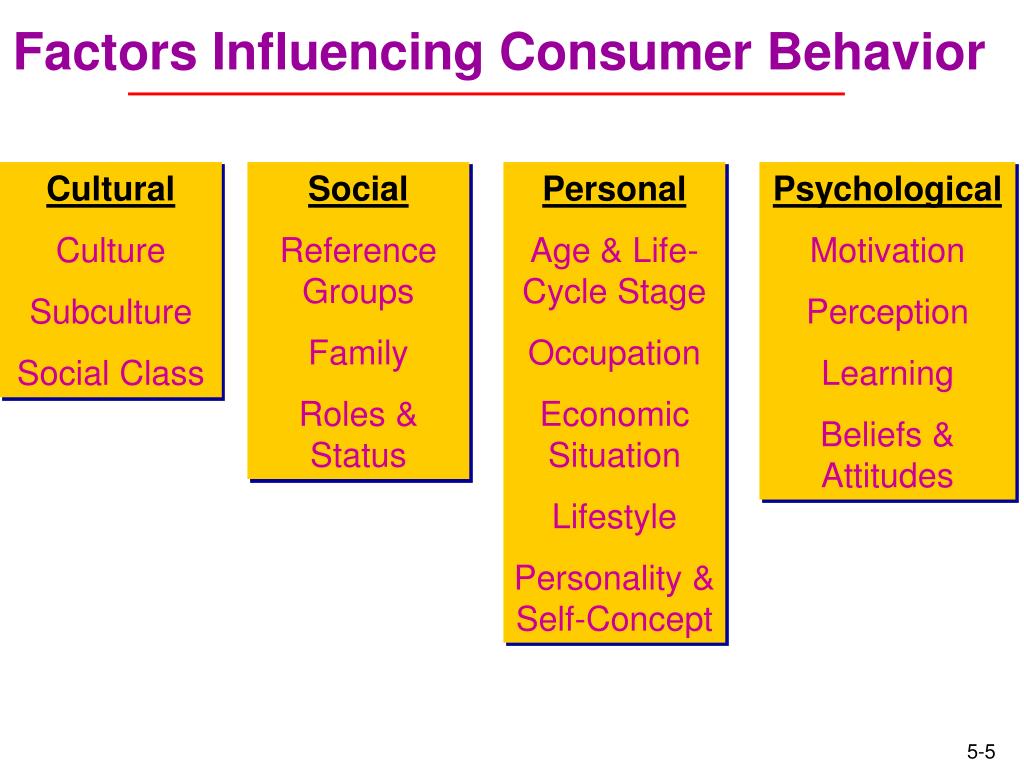 Factors Influencing Consumer Behavior

Cultural

Culture

Subculture

Social Class

Social

Reference Groups

Family

Roles & Status

Personal

Age & Life-Cycle Stage

Occupation

Economic Situation

Lifestyle

Personality & Self-Concept

Psychological

Motivation

Perception

Learning

Beliefs & Attitudes

5-5